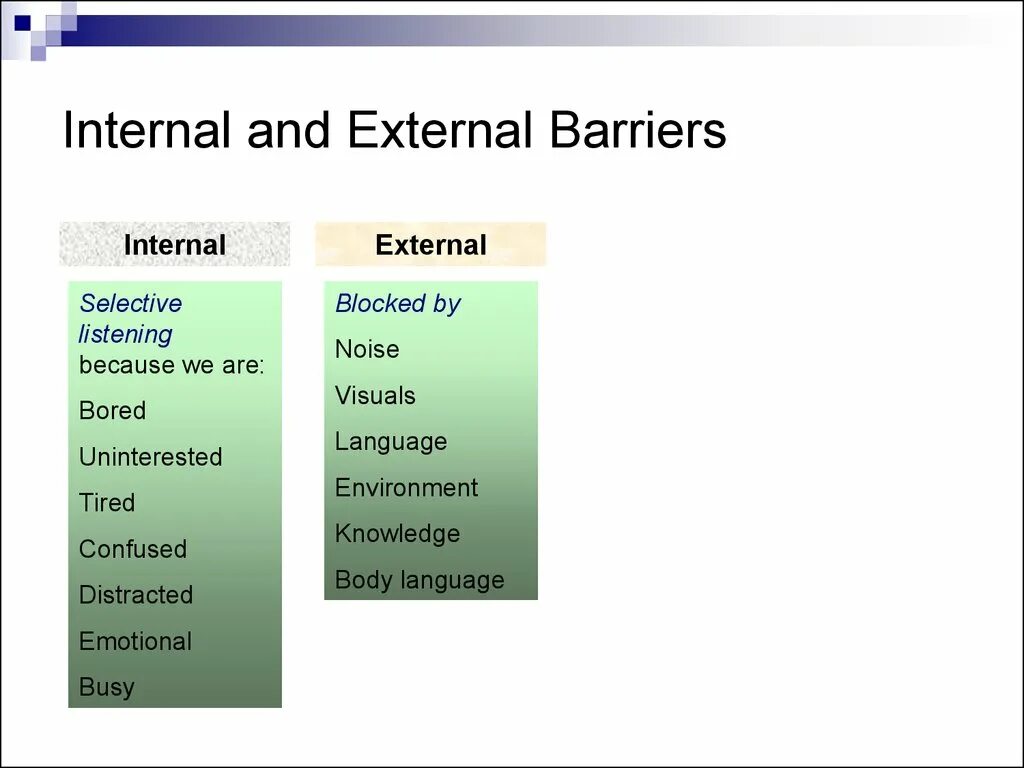 Internal and External Barriers

Internal

Selective listening because we are:

Bored

Uninterested

Tired

Confused

Distracted

Emotional

Busy

External

Blocked by

Noise

Visuals

Language

Environment

Knowledge

Body language